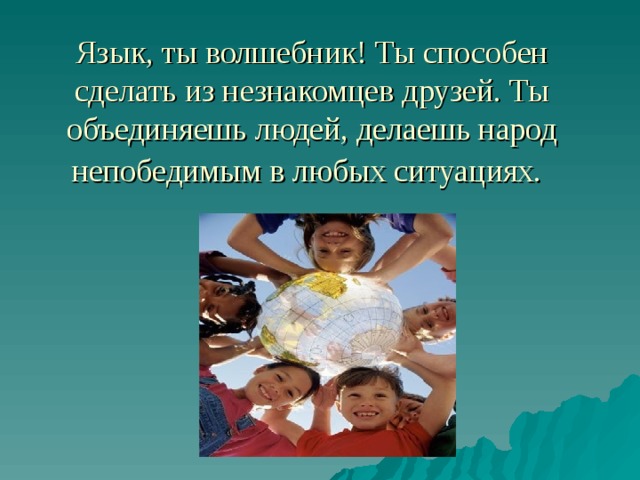 Язык, ты волшебник! Ты способен сделать из незнакомцев друзей. Ты объединяешь людей, делаешь народ непобедимым в любых ситуациях.